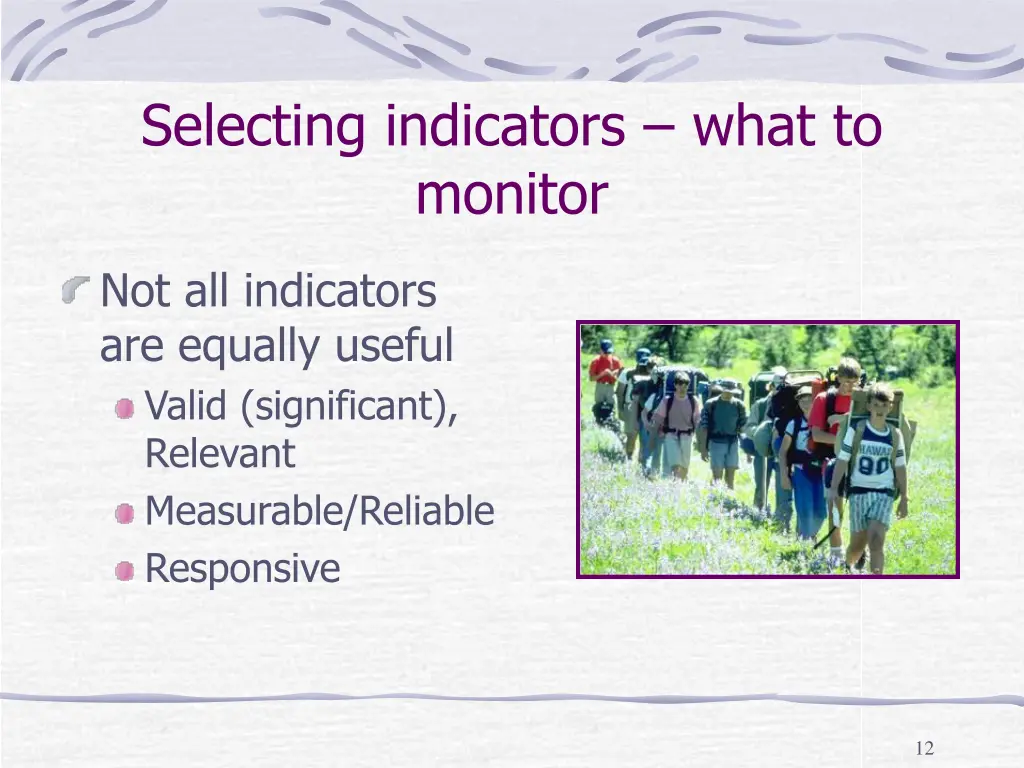 Selecting indicators – what to monitor

Not all indicators are equally useful

Valid (significant), Relevant

Measurable/Reliable

Responsive

HAWAII
90

12